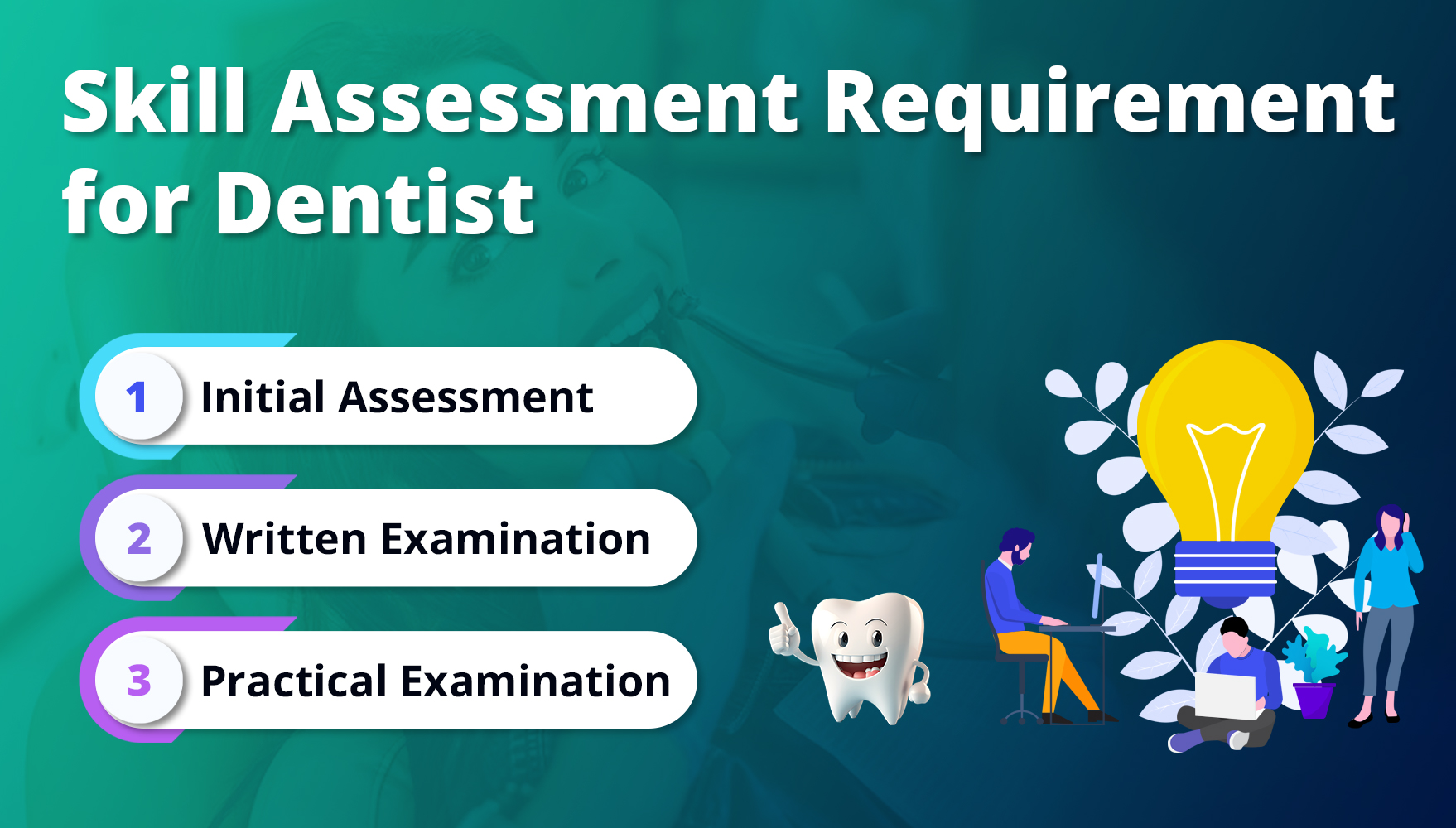 Skill Assessment Requirement for Dentist

1 Initial Assessment

2 Written Examination

3 Practical Examination